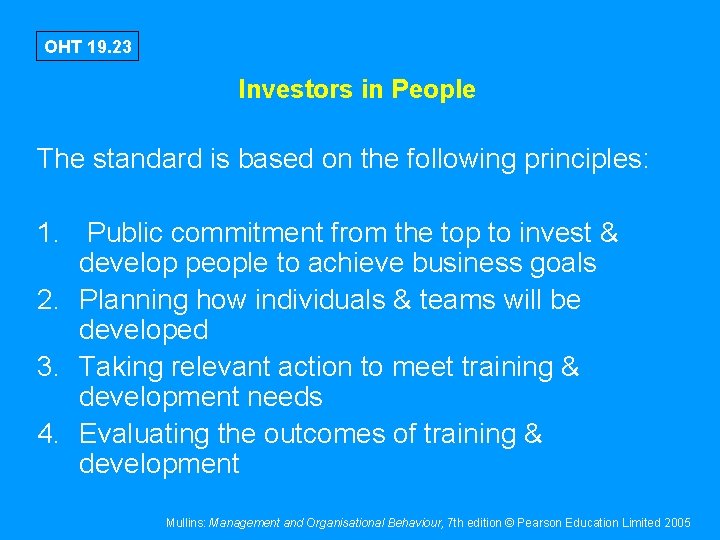 OHT 19.23

Investors in People

The standard is based on the following principles:

1. Public commitment from the top to invest & develop people to achieve business goals
2. Planning how individuals & teams will be developed
3. Taking relevant action to meet training & development needs
4. Evaluating the outcomes of training & development

Mullins: Management and Organisational Behaviour, 7th edition © Pearson Education Limited 2005